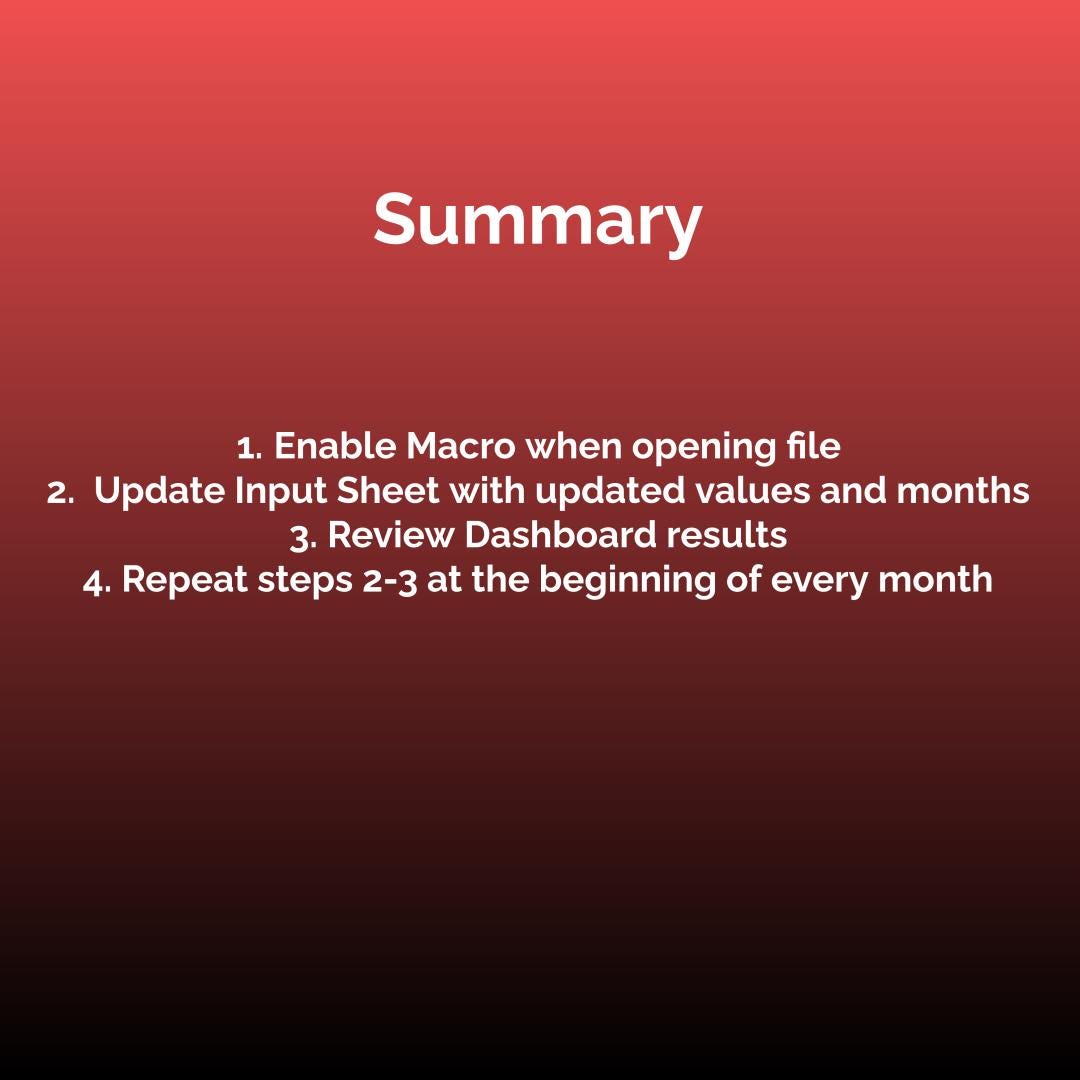 Summary

1. Enable Macro when opening file
2. Update Input Sheet with updated values and months
3. Review Dashboard results
4. Repeat steps 2-3 at the beginning of every month